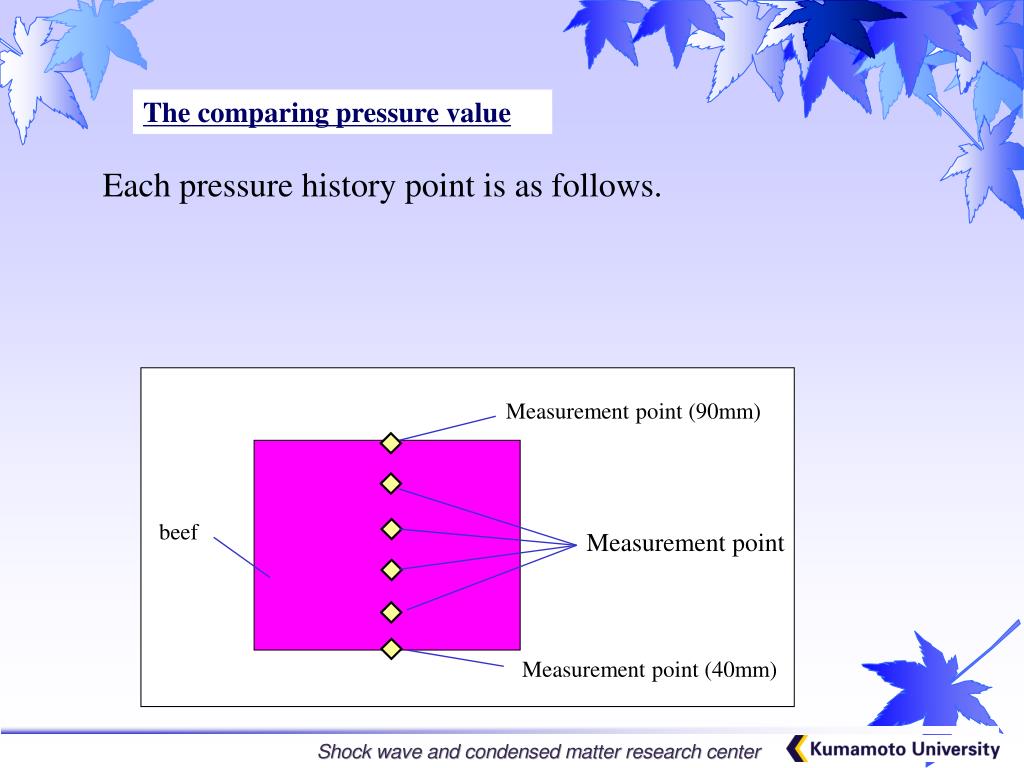 The comparing pressure value

Each pressure history point is as follows.

Measurement point (90mm)

beef

Measurement point

Measurement point (40mm)

Shock wave and condensed matter research center

Kumamoto University